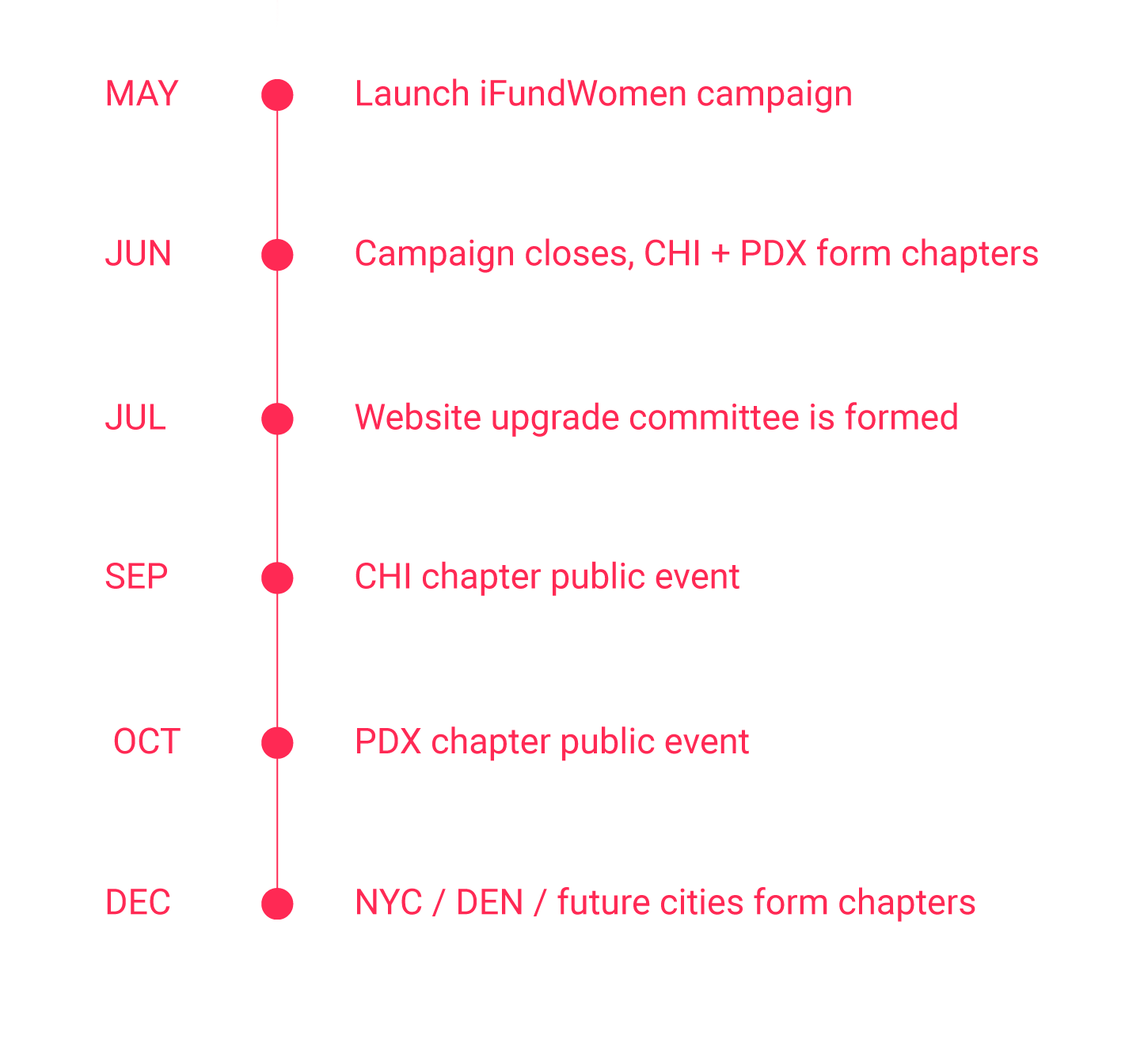 MAY Launch iFundWomen campaign

JUN Campaign closes, CHI + PDX form chapters

JUL Website upgrade committee is formed

SEP CHI chapter public event

OCT PDX chapter public event

DEC NYC / DEN / future cities form chapters